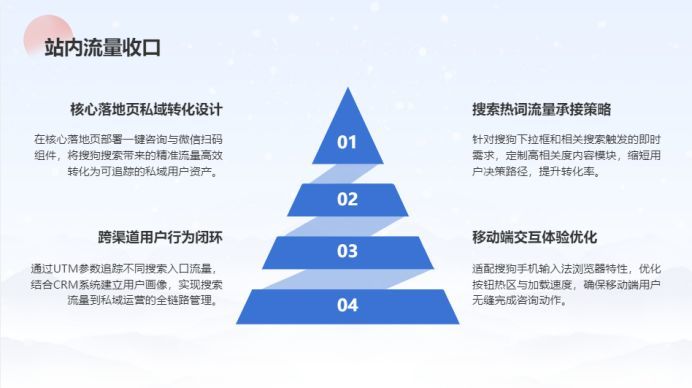 站内流量收口

核心落地页私域转化设计

在核心落地页部署一键咨询与微信扫码组件，将搜狗搜索带来的精准流量高效转化为可追踪的私域用户资产。

跨渠道用户行为闭环

通过UTM参数追踪不同搜索入口流量，结合CRM系统建立用户画像，实现搜索流量到私域运营的全链路管理。

01

02

03

04

搜索热词流量承接策略

针对搜狗下拉框和相关搜索触发的即时需求，定制高相关度内容模块，缩短用户决策路径，提升转化率。

移动端交互体验优化

适配搜狗手机输入法浏览器特性，优化按钮热区与加载速度，确保移动端用户无缝完成咨询动作。